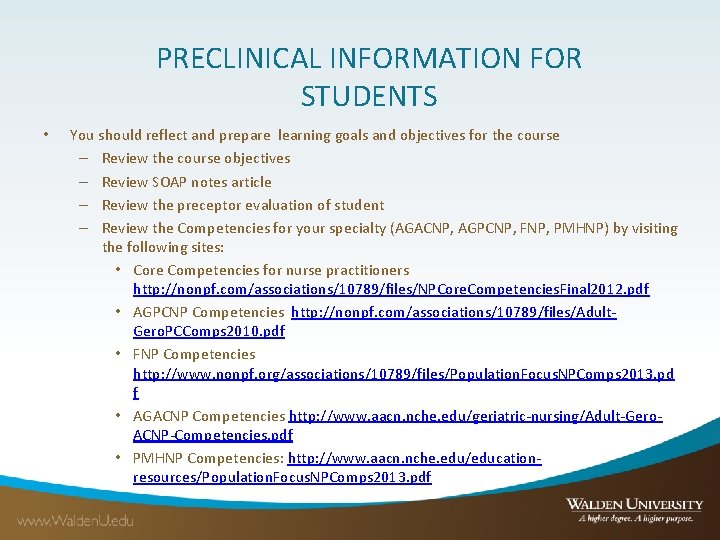 PRECLINICAL INFORMATION FOR STUDENTS

• You should reflect and prepare learning goals and objectives for the course
– Review the course objectives
– Review SOAP notes article
– Review the preceptor evaluation of student
– Review the Competencies for your specialty (AGACNP, AGPCNP, FNP, PMHNP) by visiting the following sites:
• Core Competencies for nurse practitioners http://nonpf.com/associations/10789/files/NPCoreCompetenciesFinal2012.pdf
• AGPCNP Competencies http://nonpf.com/associations/10789/files/Adult-GeroPCComps2010.pdf
• FNP Competencies http://www.nonpf.org/associations/10789/files/PopulationFocusNPComps2013.pdf
• AGACNP Competencies http://www.aacn.nche.edu/geriatric-nursing/Adult-Gero-ACNP-Competencies.pdf
• PMHNP Competencies: http://www.aacn.nche.edu/education-resources/PopulationFocusNPComps2013.pdf

www.WaldenU.edu

WALDEN UNIVERSITY
A higher degree. A higher purpose.